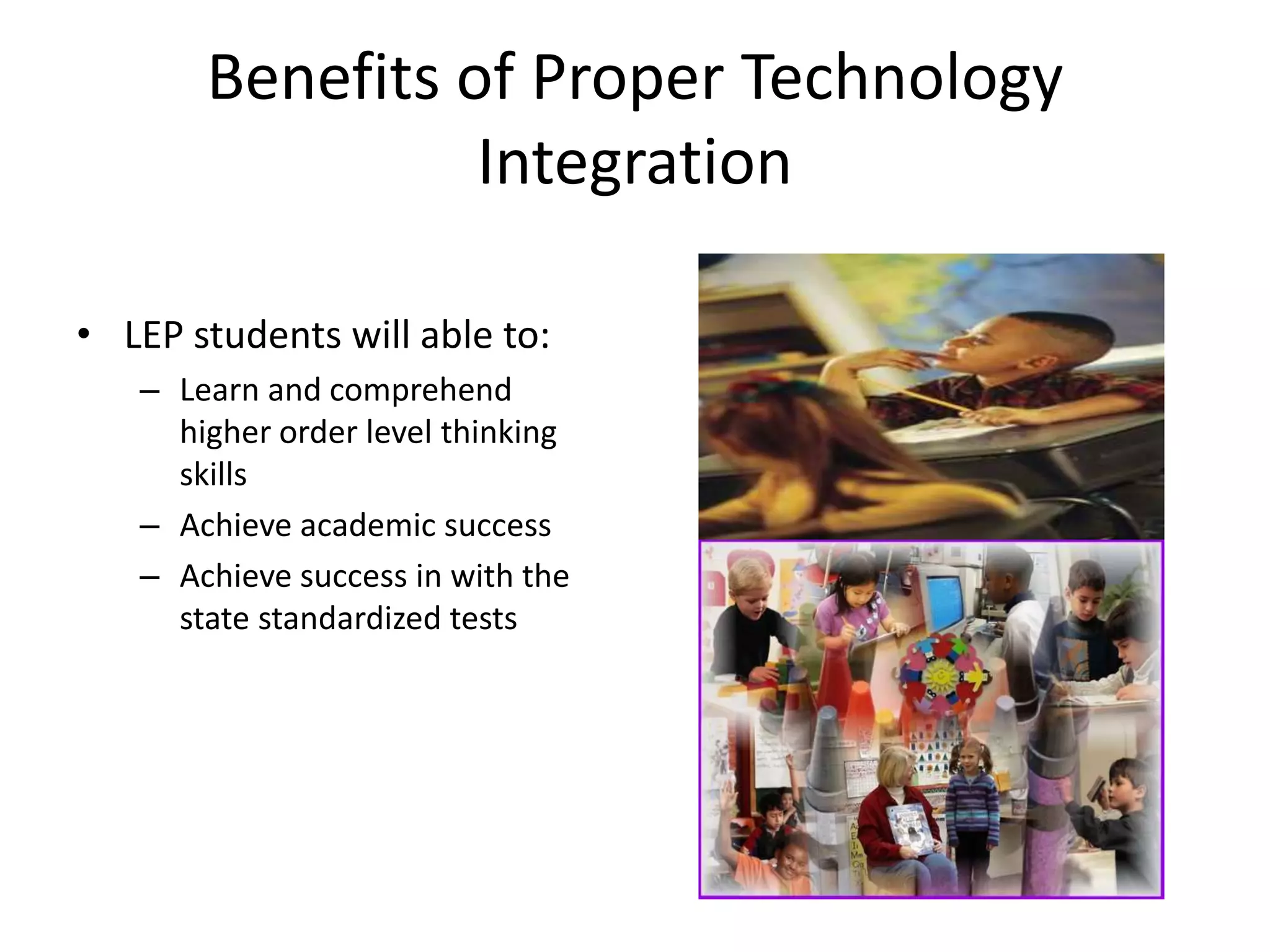 Benefits of Proper Technology Integration

• LEP students will able to:
  – Learn and comprehend higher order level thinking skills
  – Achieve academic success
  – Achieve success in with the state standardized tests